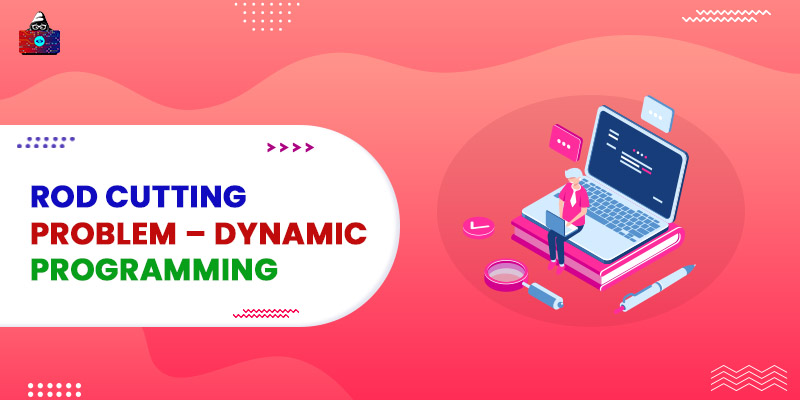 ROD CUTTING
PROBLEM – DYNAMIC
PROGRAMMING